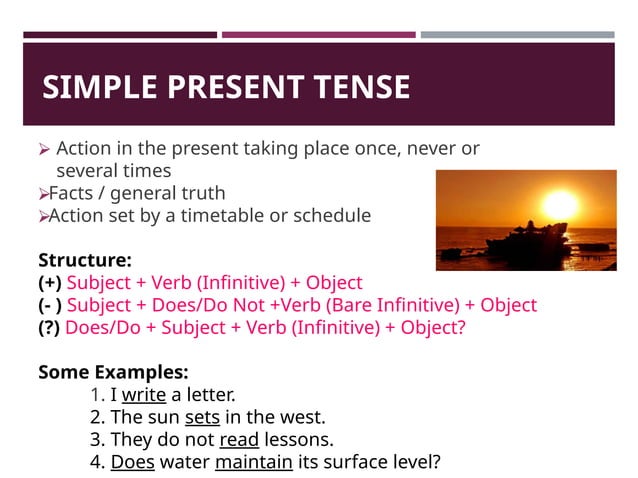 SIMPLE PRESENT TENSE

➢ Action in the present taking place once, never or several times
➢Facts / general truth
➢Action set by a timetable or schedule

Structure:
(+) Subject + Verb (Infinitive) + Object
(- ) Subject + Does/Do Not +Verb (Bare Infinitive) + Object
(?) Does/Do + Subject + Verb (Infinitive) + Object?

Some Examples:
1. I write a letter.
2. The sun sets in the west.
3. They do not read lessons.
4. Does water maintain its surface level?